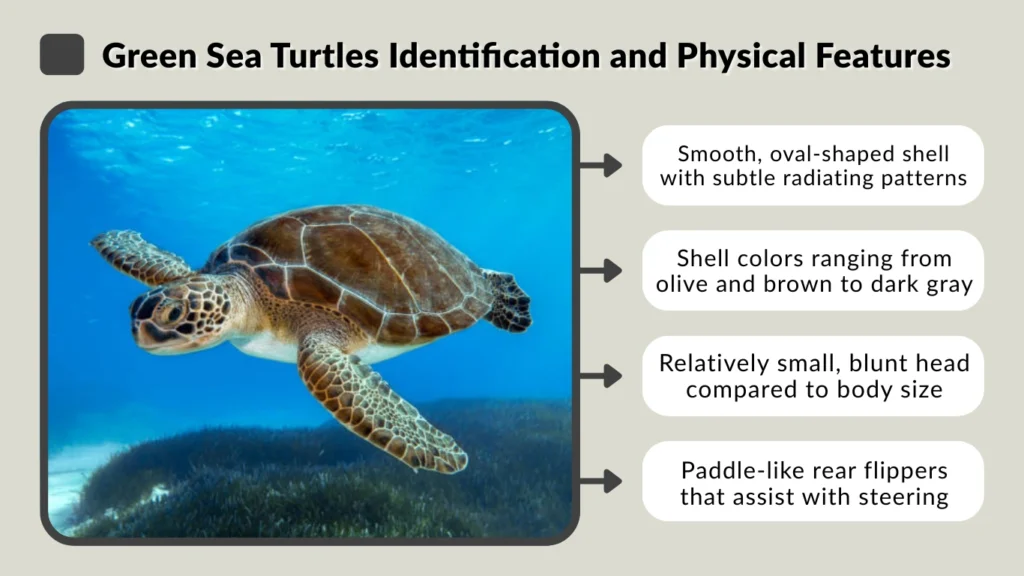 Green Sea Turtles Identification and Physical Features

Smooth, oval-shaped shell with subtle radiating patterns

Shell colors ranging from olive and brown to dark gray

Relatively small, blunt head compared to body size

Paddle-like rear flippers that assist with steering